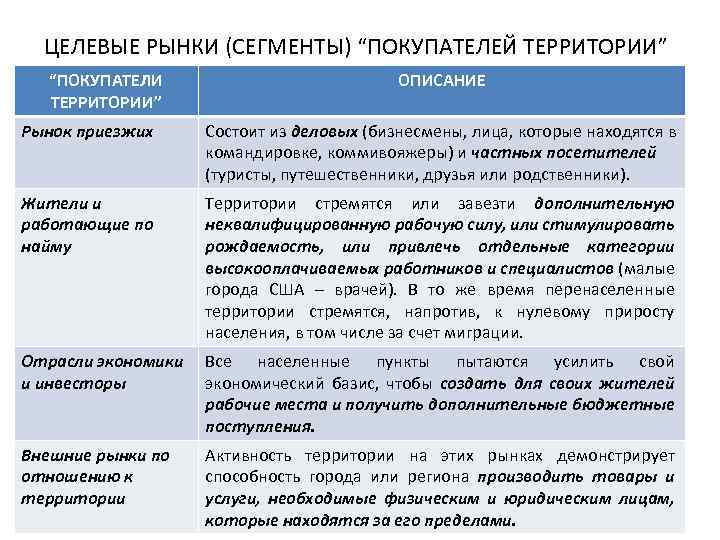 ЦЕЛЕВЫЕ РЫНКИ (СЕГМЕНТЫ) “ПОКУПАТЕЛЕЙ ТЕРРИТОРИИ”

| “ПОКУПАТЕЛИ ТЕРРИТОРИИ” | ОПИСАНИЕ |
|---|---|
| Рынок приезжих | Состоит из деловых (бизнесмены, лица, которые находятся в командировке, коммивояжеры) и частных посетителей (туристы, путешественники, друзья или родственники). |
| Жители и работающие по найму | Территории стремятся или завезти дополнительную неквалифицированную рабочую силу, или стимулировать рождаемость, или привлечь отдельные категории высокооплачиваемых работников и специалистов (малые города США – врачей). В то же время перенаселенные территории стремятся, напротив, к нулевому приросту населения, в том числе за счет миграции. |
| Отрасли экономики и инвесторы | Все населенные пункты пытаются усилить свой экономический базис, чтобы создать для своих жителей рабочие места и получить дополнительные бюджетные поступления. |
| Внешние рынки по отношению к территории | Активность территории на этих рынках демонстрирует способность города или региона производить товары и услуги, необходимые физическим и юридическим лицам, которые находятся за его пределами. |